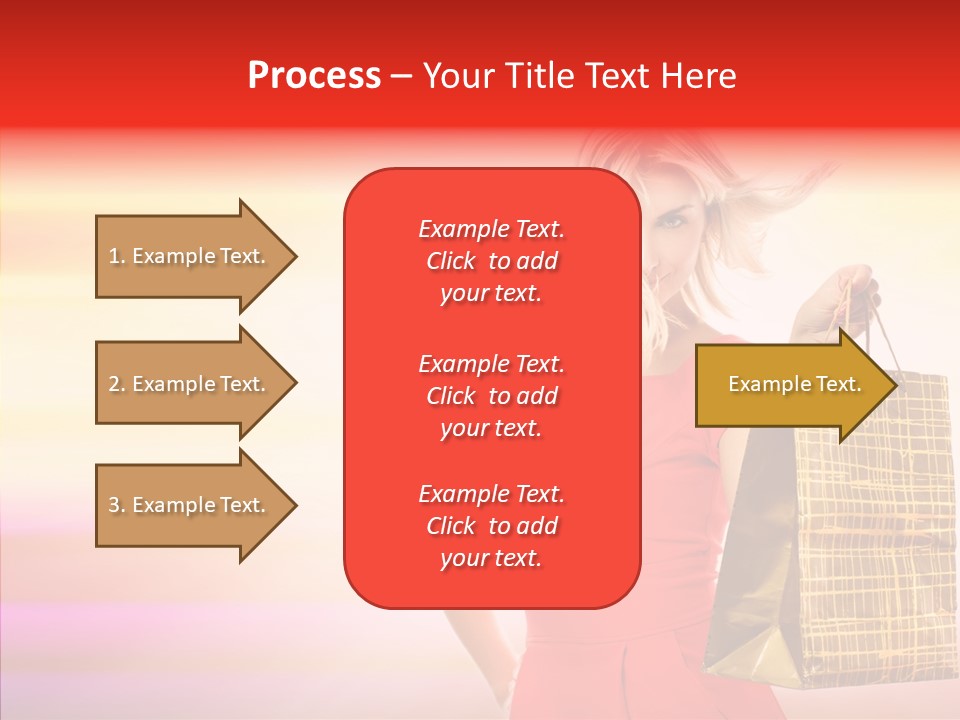 Process – Your Title Text Here

1. Example Text.

2. Example Text.

3. Example Text.

Example Text. Click to add your text.

Example Text. Click to add your text.

Example Text. Click to add your text.

Example Text.